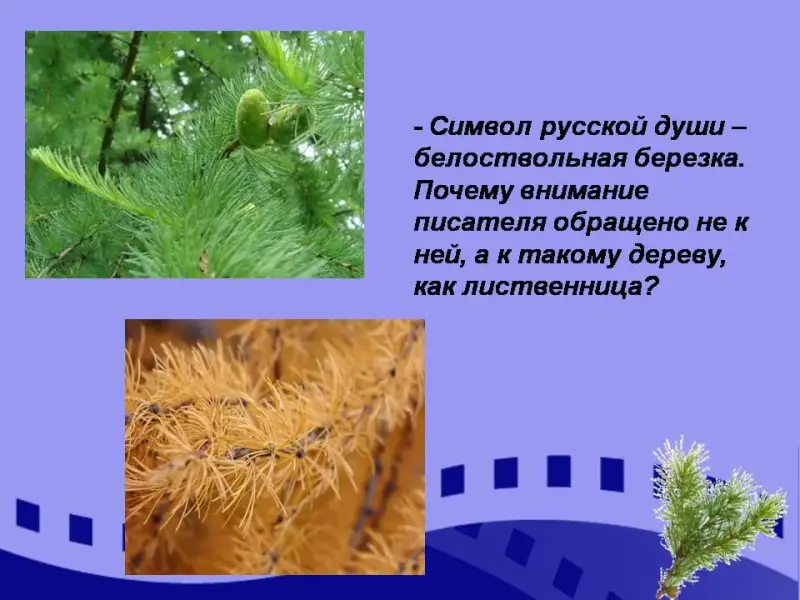 - Символ русской души – белоствольная березка. Почему внимание писателя обращено не к ней, а к такому дереву, как лиственница?